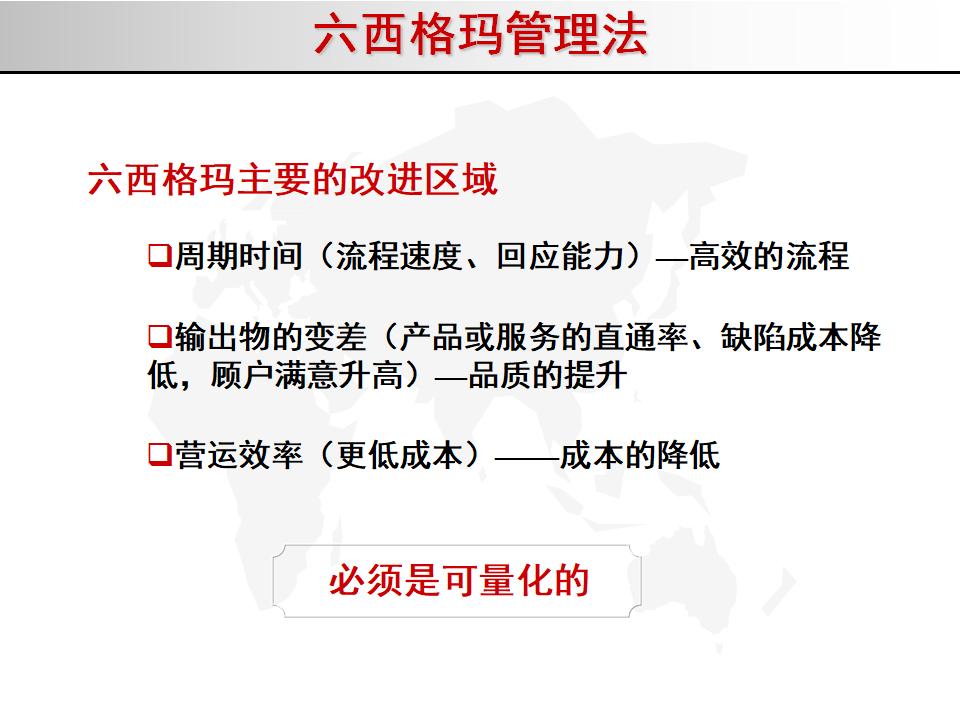 六西格玛管理法

六西格玛主要的改进区域

❑周期时间（流程速度、回应能力）—高效的流程

❑输出物的变差（产品或服务的直通率、缺陷成本降低，顾户满意升高）—品质的提升

❑营运效率（更低成本）——成本的降低

必须是可量化的